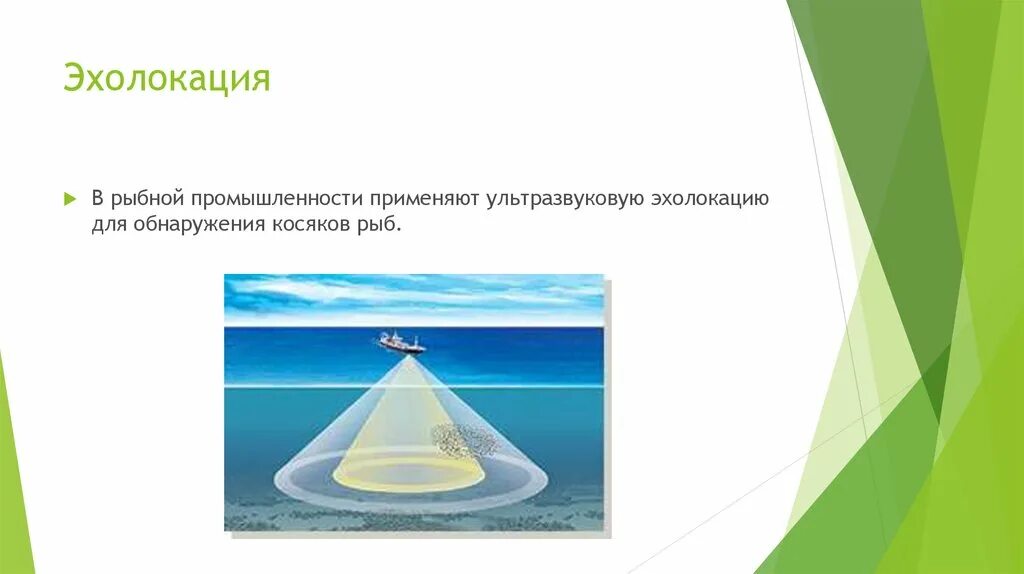 Эхолокация

В рыбной промышленности применяют ультразвуковую эхолокацию для обнаружения косяков рыб.